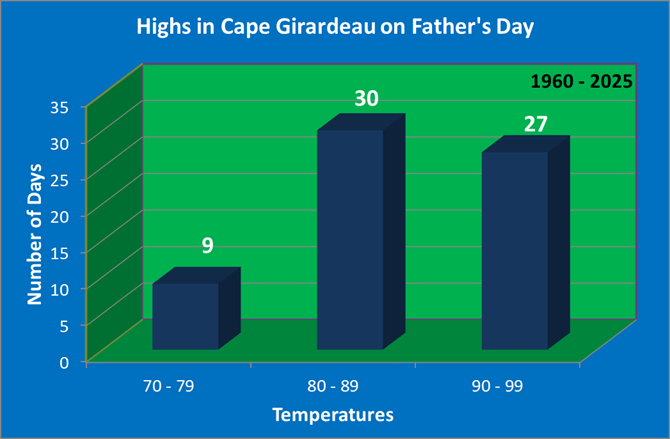 Highs in Cape Girardeau on Father's Day

1960 - 2025

Number of Days

35
30
25
20
15
10
5
0

9
30
27

70 - 79
80 - 89
90 - 99

Temperatures